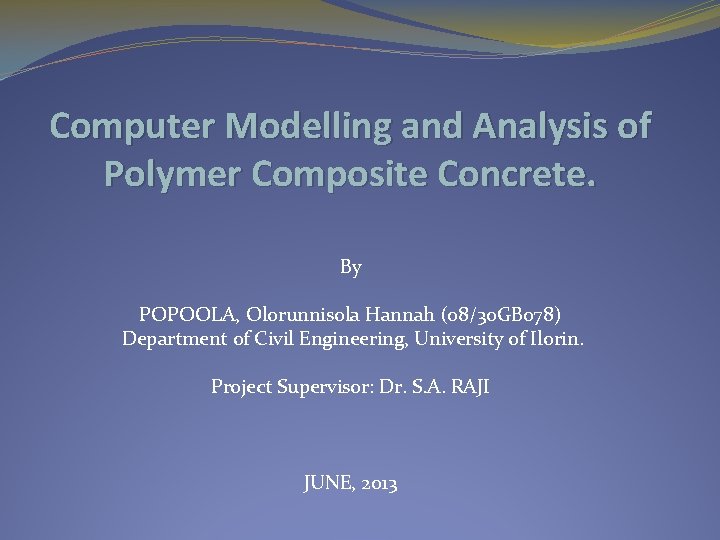 Computer Modelling and Analysis of Polymer Composite Concrete.

By

POPOOLA, Olorunnisola Hannah (08/30GB078)
Department of Civil Engineering, University of Ilorin.

Project Supervisor: Dr. S.A. RAJI

JUNE, 2013